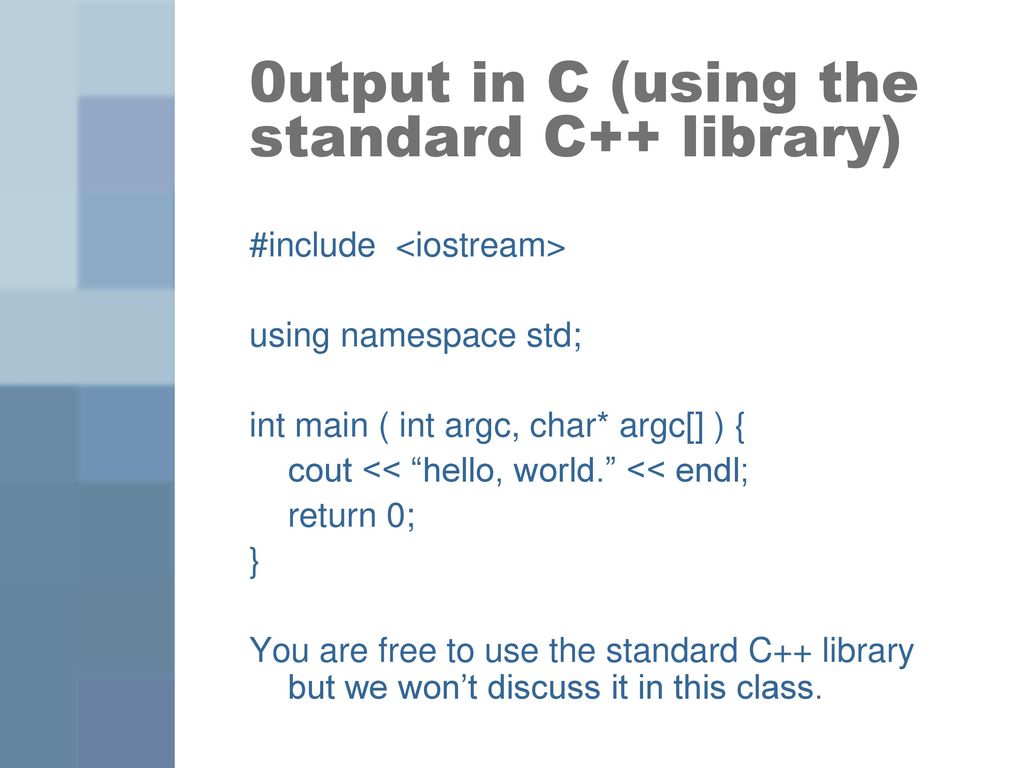 0utput in C (using the standard C++ library)

#include <iostream>

using namespace std;

int main ( int argc, char* argc[] ) {
cout << “hello, world.” << endl;
return 0;
}

You are free to use the standard C++ library but we won’t discuss it in this class.